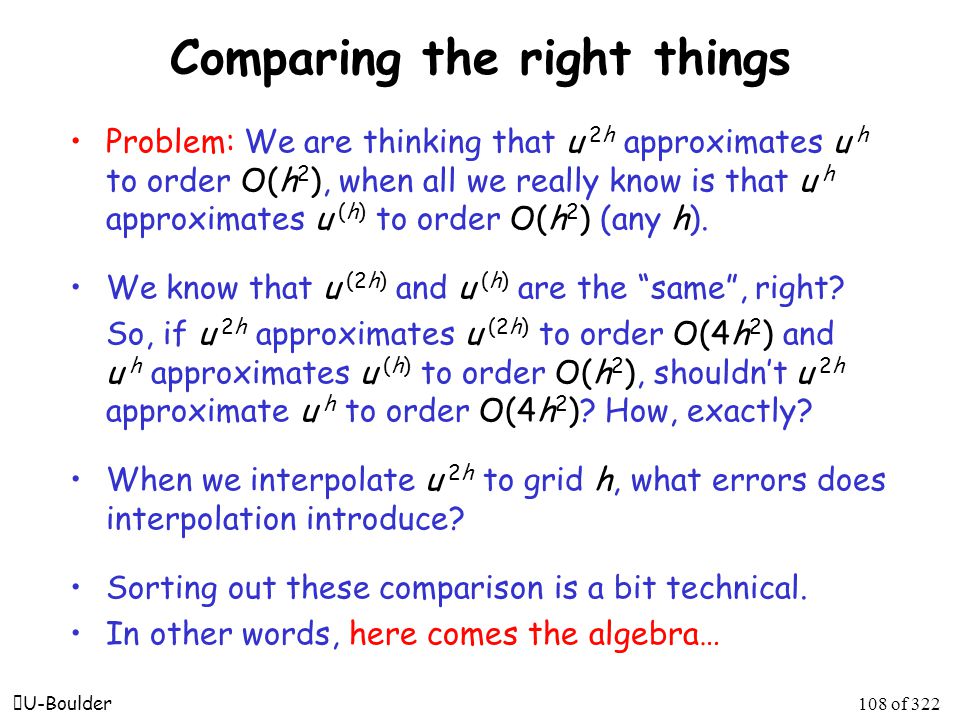 Comparing the right things

• Problem: We are thinking that $u^{2h}$ approximates $u^{h}$ to order $O(h^2)$, when all we really know is that $u^{h}$ approximates $u^{(h)}$ to order $O(h^2)$ (any $h$).

• We know that $u^{(2h)}$ and $u^{(h)}$ are the "same", right? So, if $u^{2h}$ approximates $u^{(2h)}$ to order $O(4h^2)$ and $u^{h}$ approximates $u^{(h)}$ to order $O(h^2)$, shouldn't $u^{2h}$ approximate $u^{h}$ to order $O(4h^2)$? How, exactly?

• When we interpolate $u^{2h}$ to grid $h$, what errors does interpolation introduce?

• Sorting out these comparison is a bit technical.

• In other words, here comes the algebra…

U-Boulder

108 of 322